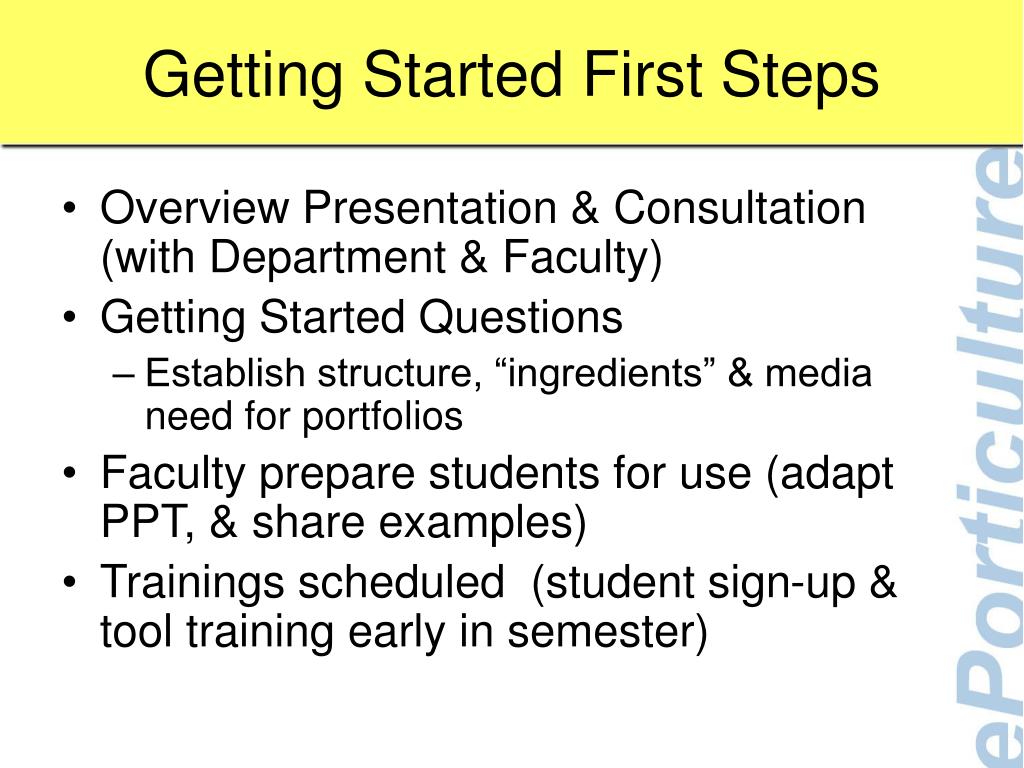 Getting Started First Steps

• Overview Presentation & Consultation (with Department & Faculty)
• Getting Started Questions
– Establish structure, “ingredients” & media need for portfolios
• Faculty prepare students for use (adapt PPT, & share examples)
• Trainings scheduled (student sign-up & tool training early in semester)

ePorticulture